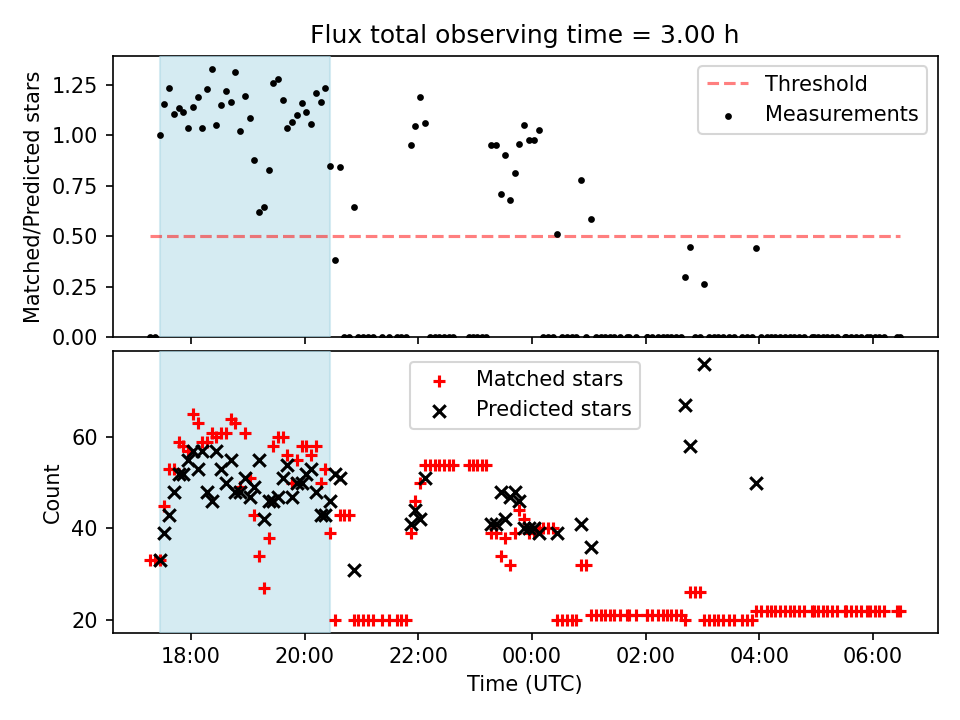 Flux total observing time = 3.00 h

Matched/Predicted stars

1.25
1.00
0.75
0.50
0.25
0.00

Threshold
Measurements

Count

60
40
20

Matched stars
Predicted stars

18:00
20:00
22:00
00:00
02:00
04:00
06:00

Time (UTC)